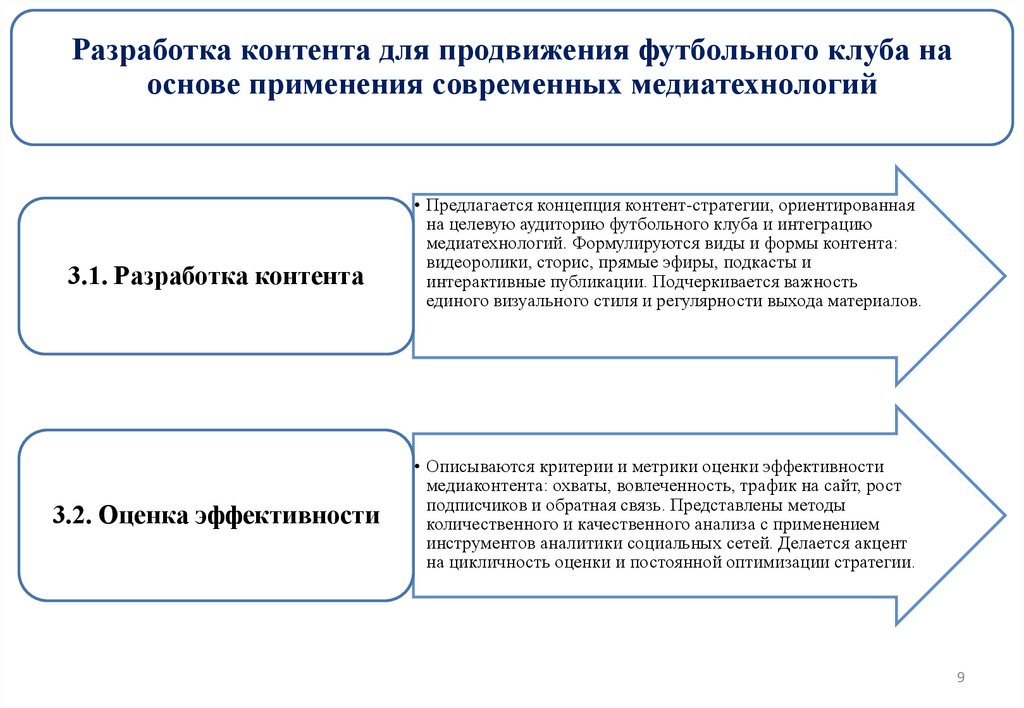 Разработка контента для продвижения футбольного клуба на основе применения современных медиатехнологий

3.1. Разработка контента

• Предлагается концепция контент-стратегии, ориентированная на целевую аудиторию футбольного клуба и интеграцию медиатехнологий. Формулируются виды и формы контента: видеоролики, сторис, прямые эфиры, подкасты и интерактивные публикации. Подчеркивается важность единого визуального стиля и регулярности выхода материалов.

3.2. Оценка эффективности

• Описываются критерии и метрики оценки эффективности медиаконтента: охваты, вовлеченность, трафик на сайт, рост подписчиков и обратная связь. Представлены методы количественного и качественного анализа с применением инструментов аналитики социальных сетей. Делается акцент на цикличность оценки и постоянной оптимизации стратегии.

9